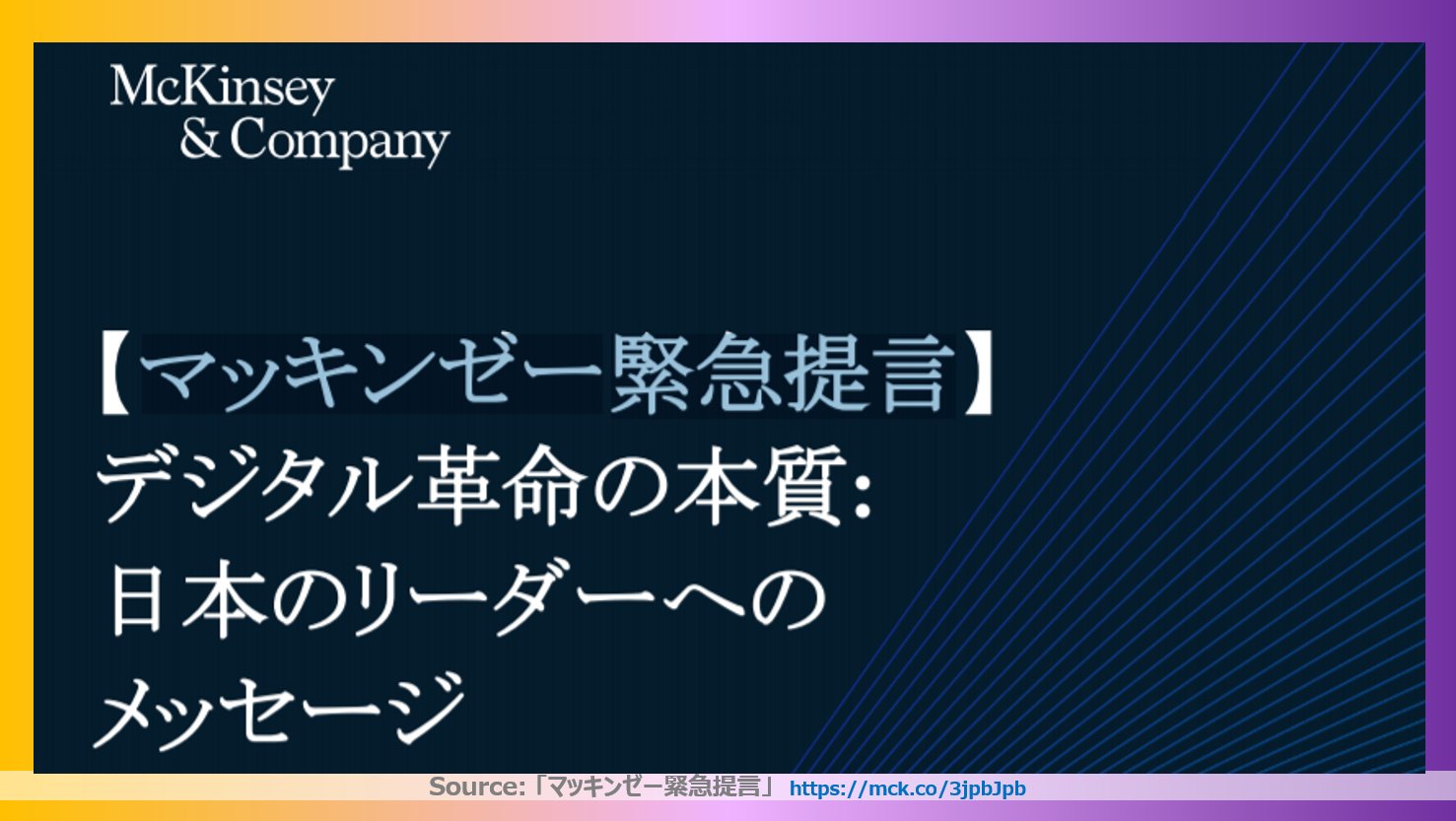 McKinsey
& Company

【マッキンゼー緊急提言】
デジタル革命の本質:
日本のリーダーへの
メッセージ

Source:「マッキンゼー緊急提言」 https://mck.co/3jpbJpb